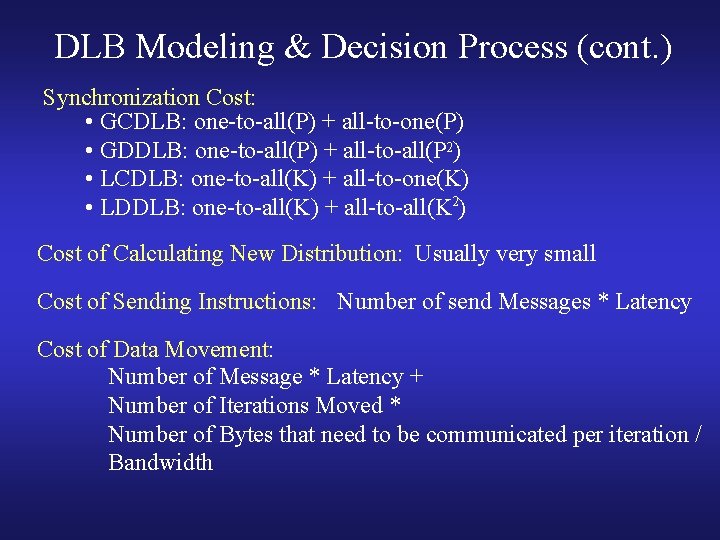 DLB Modeling & Decision Process (cont.)

Synchronization Cost:

• GCDLB: one-to-all(P) + all-to-one(P)
• GDDLB: one-to-all(P) + all-to-all($P^2$)
• LCDLB: one-to-all(K) + all-to-one(K)
• LDDLB: one-to-all(K) + all-to-all($K^2$)

Cost of Calculating New Distribution: Usually very small

Cost of Sending Instructions: Number of send Messages * Latency

Cost of Data Movement:
Number of Message * Latency +
Number of Iterations Moved *
Number of Bytes that need to be communicated per iteration /
Bandwidth